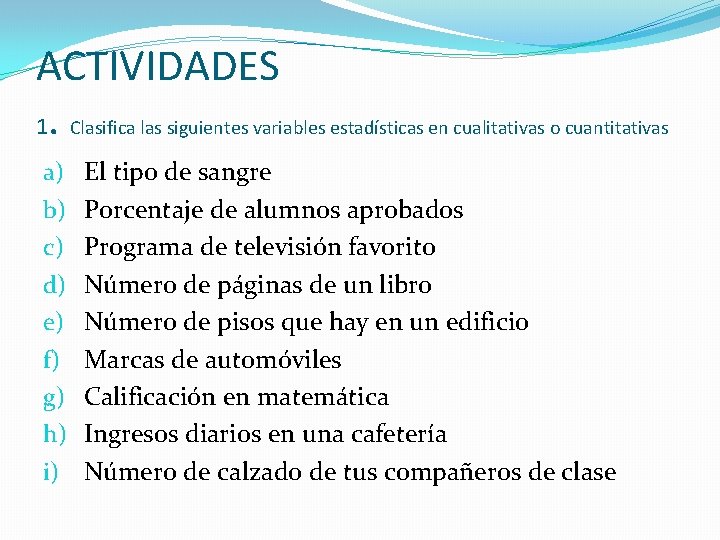 ACTIVIDADES

1. Clasifica las siguientes variables estadísticas en cualitativas o cuantitativas

a) El tipo de sangre
b) Porcentaje de alumnos aprobados
c) Programa de televisión favorito
d) Número de páginas de un libro
e) Número de pisos que hay en un edificio
f) Marcas de automóviles
g) Calificación en matemática
h) Ingresos diarios en una cafetería
i) Número de calzado de tus compañeros de clase